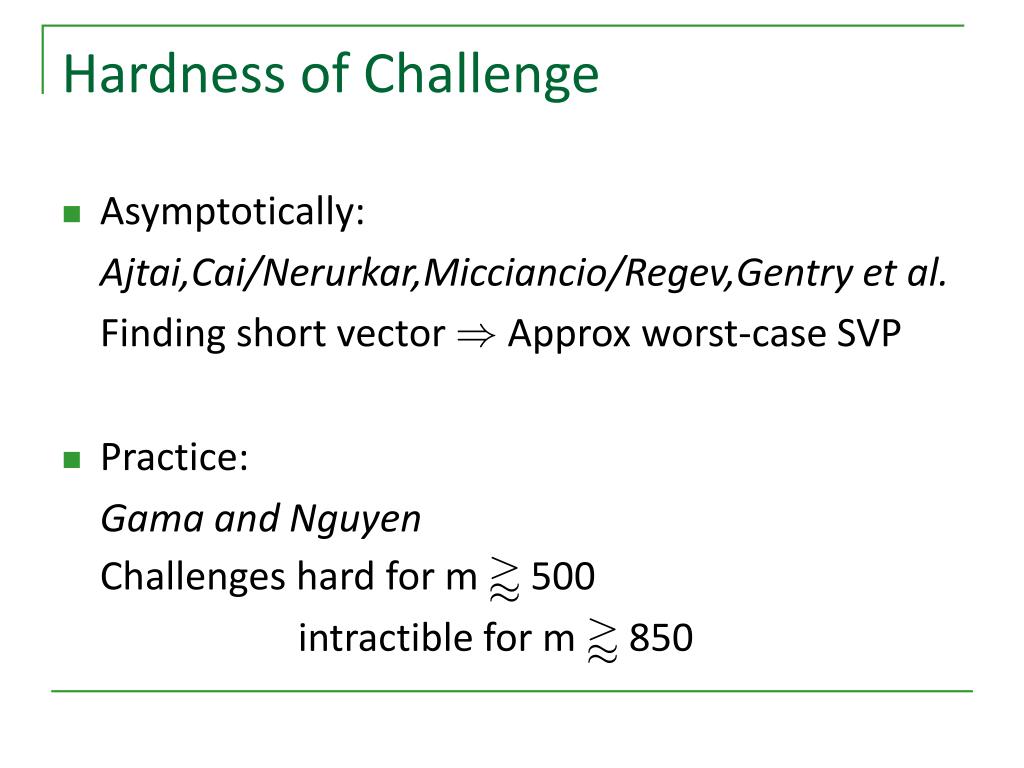 Hardness of Challenge

Asymptotically:
Ajtai,Cai/Nerurkar,Micciancio/Regev,Gentry et al.
Finding short vector $\Rightarrow$ Approx worst-case SVP

Practice:
Gama and Nguyen
Challenges hard for m $\gtrapprox$ 500
intractible for m $\gtrapprox$ 850